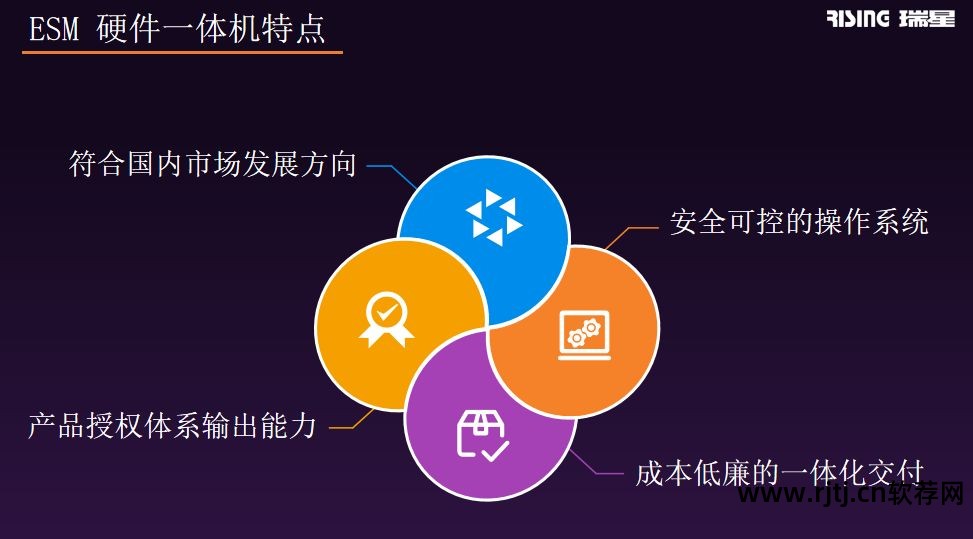 ESM 硬件一体机特点

RISING 瑞星

符合国内市场发展方向

安全可控的操作系统

产品授权体系输出能力

成本低廉的一体化交付

www.rjtj.cn软荐网